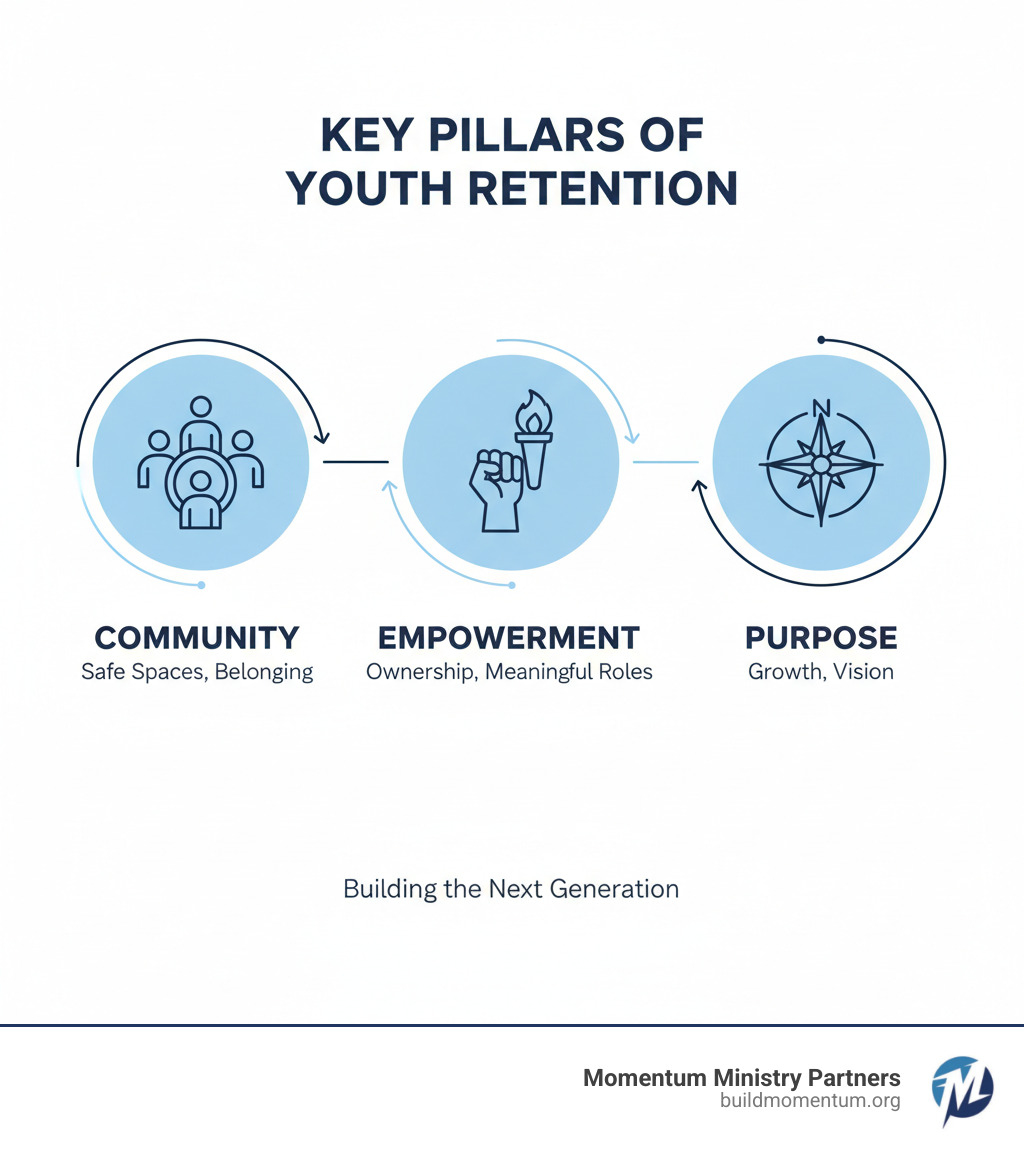 KEY PILLARS OF YOUTH RETENTION

N

COMMUNITY
Safe Spaces, Belonging

EMPOWERMENT
Ownership, Meaningful Roles

PURPOSE
Growth, Vision

Building the Next Generation

Momentum Ministry Partners
buildmomentum.org